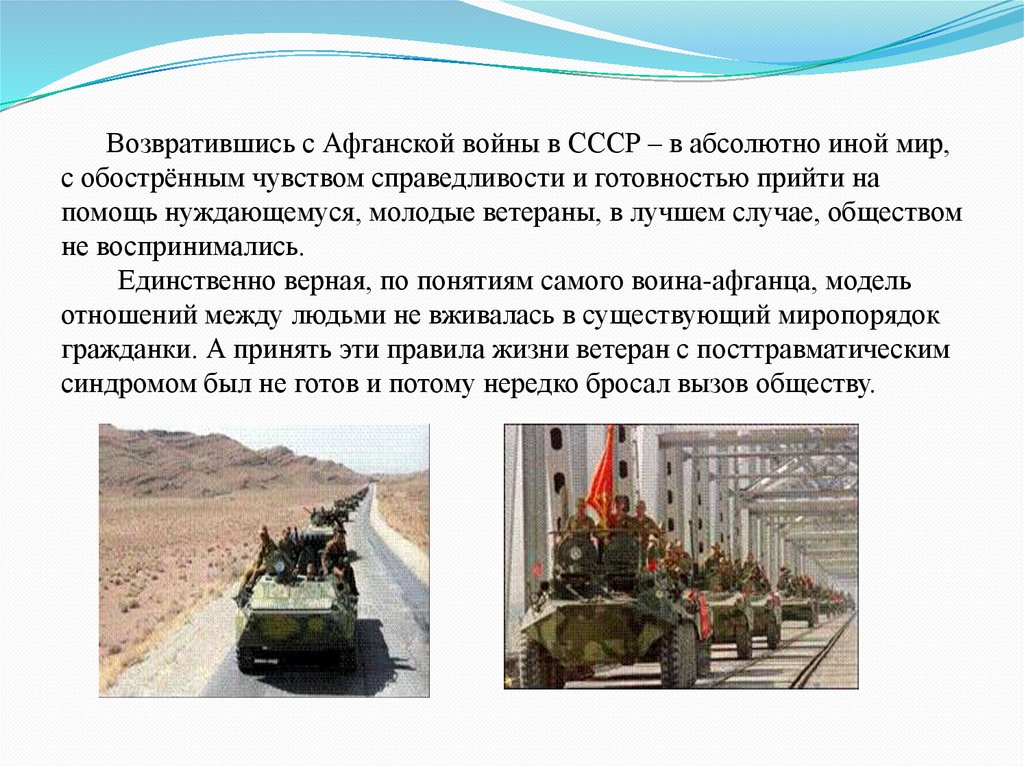 Возвратившись с Афганской войны в СССР – в абсолютно иной мир, с обострённым чувством справедливости и готовностью прийти на помощь нуждающемуся, молодые ветераны, в лучшем случае, обществом не воспринимались.

Единственно верная, по понятиям самого воина-афганца, модель отношений между людьми не вживалась в существующий миропорядок гражданки. А принять эти правила жизни ветеран с посттравматическим синдромом был не готов и потому нередко бросал вызов обществу.